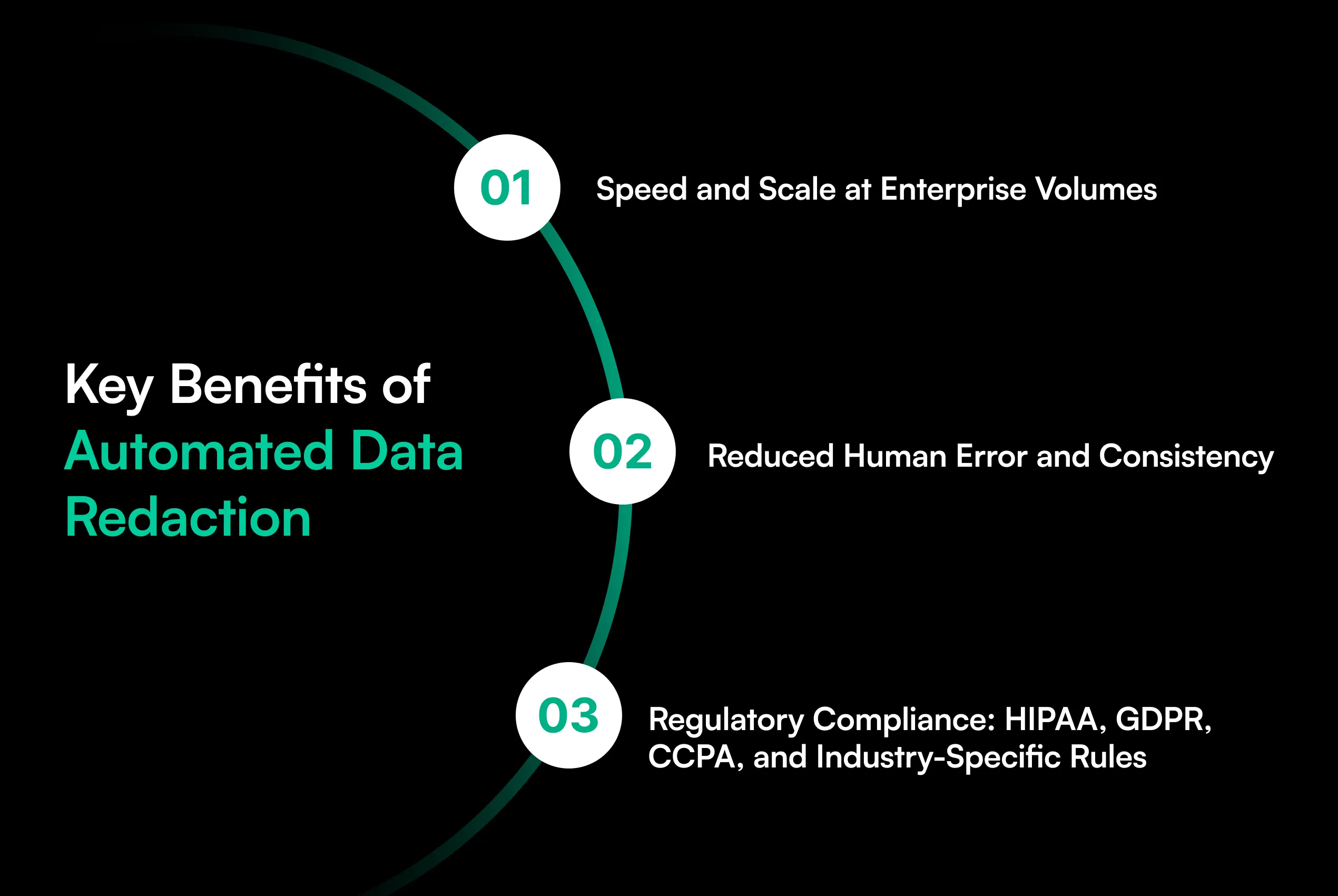 Key Benefits of Automated Data Redaction

01 Speed and Scale at Enterprise Volumes

02 Reduced Human Error and Consistency

03 Regulatory Compliance: HIPAA, GDPR, CCPA, and Industry-Specific Rules